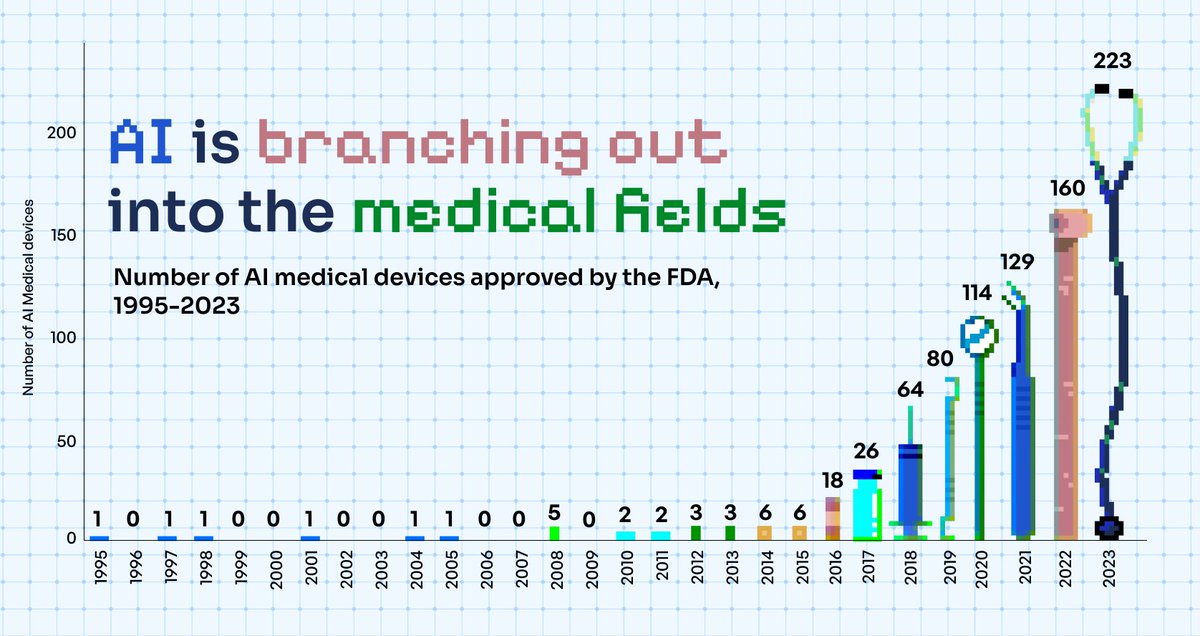 AI is branching out into the medical fields

Number of AI medical devices approved by the FDA, 1995-2023

Number of AI Medical devices

200
150
100
50
0

1 0 1 1 0 0 1 0 0 1 1 0 0 5 0 2 2 3 3 6 6 18 26 64 80 114 129 160 223

1995 1996 1997 1998 1999 2000 2001 2002 2003 2004 2005 2006 2007 2008 2009 2010 2011 2012 2013 2014 2015 2016 2017 2018 2019 2020 2021 2022 2023